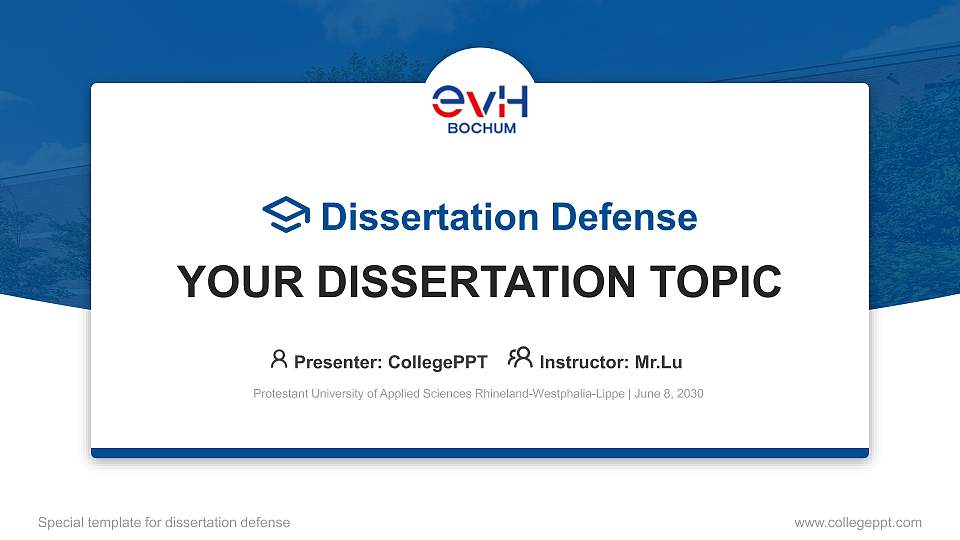 evH
BOCHUM

Dissertation Defense

YOUR DISSERTATION TOPIC

Presenter: CollegePPT Instructor: Mr.Lu

Protestant University of Applied Sciences Rhineland-Westphalia-Lippe | June 8, 2030

Special template for dissertation defense

www.collegeppt.com